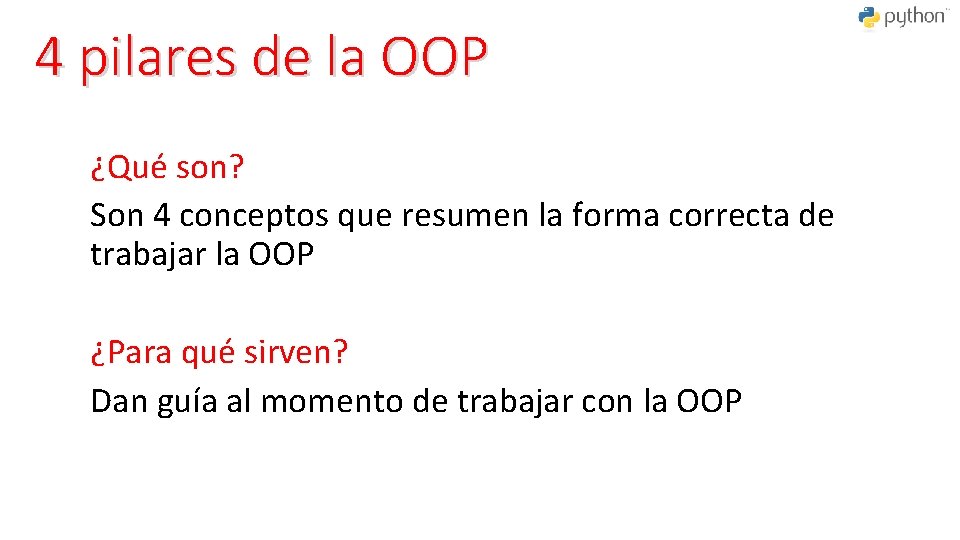 python™

4 pilares de la OOP

¿Qué son?
Son 4 conceptos que resumen la forma correcta de trabajar la OOP

¿Para qué sirven?
Dan guía al momento de trabajar con la OOP